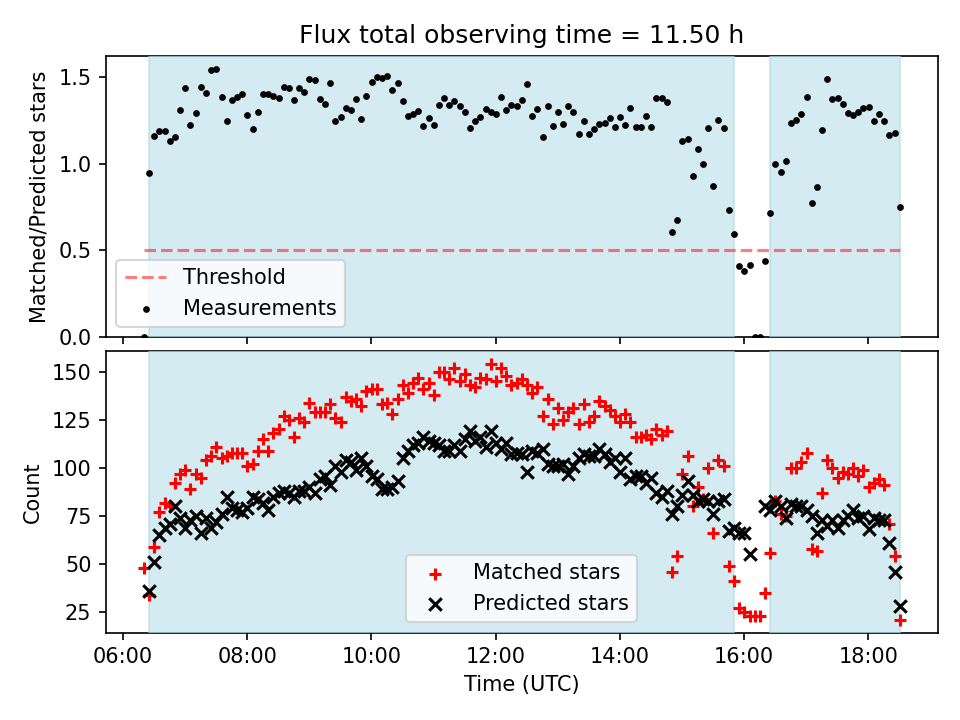 Flux total observing time = 11.50 h

Matched/Predicted stars

1.5
1.0
0.5
0.0

Threshold
Measurements

Count

150
125
100
75
50
25

Matched stars
Predicted stars

06:00
08:00
10:00
12:00
14:00
16:00
18:00

Time (UTC)